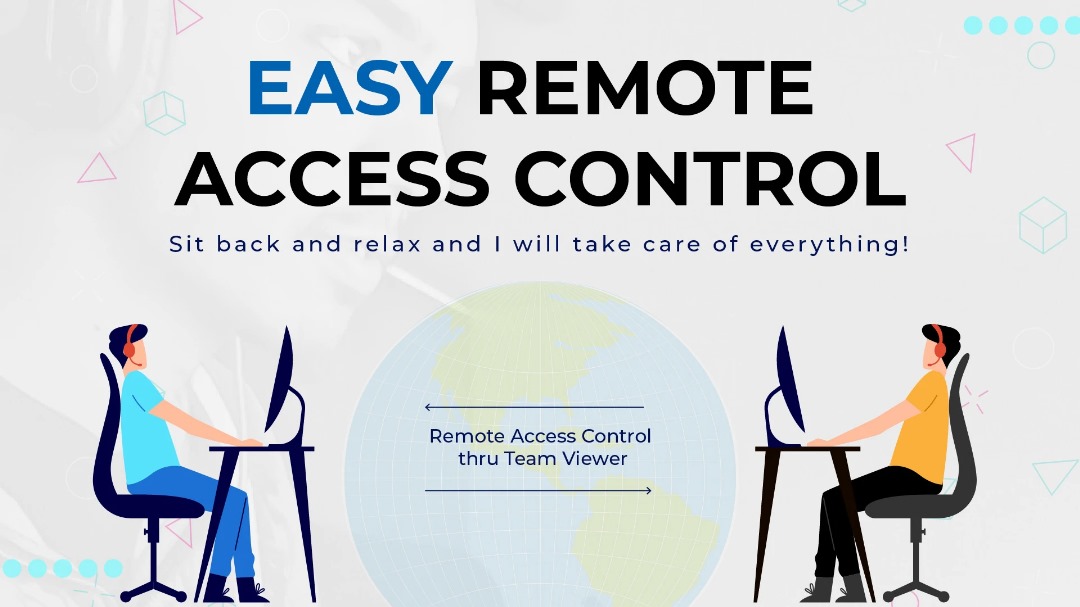 EASY REMOTE ACCESS CONTROL

Sit back and relax and I will take care of everything!

Remote Access Control thru Team Viewer